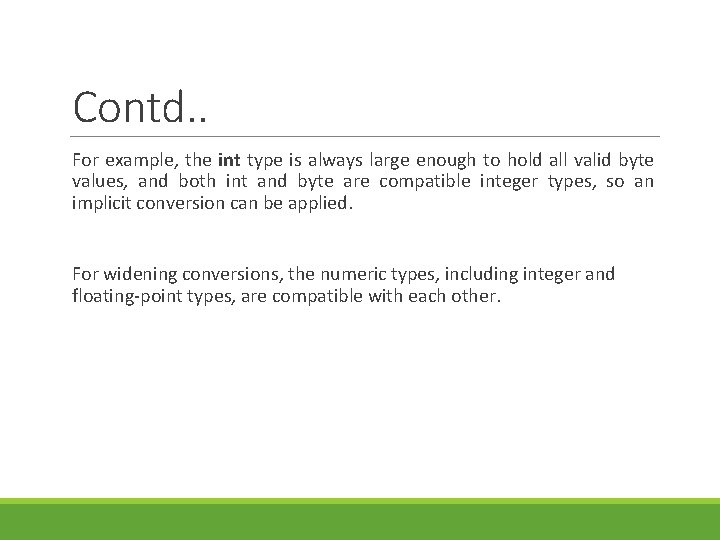 Contd..

For example, the int type is always large enough to hold all valid byte values, and both int and byte are compatible integer types, so an implicit conversion can be applied.

For widening conversions, the numeric types, including integer and floating-point types, are compatible with each other.